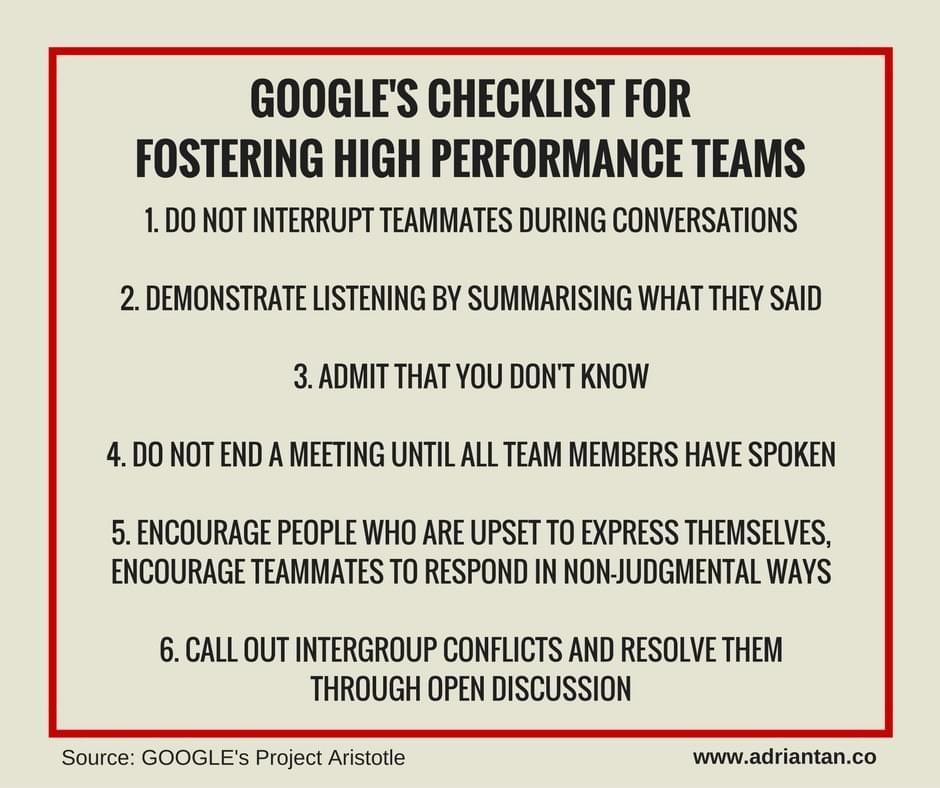 GOOGLE'S CHECKLIST FOR FOSTERING HIGH PERFORMANCE TEAMS

1. DO NOT INTERRUPT TEAMMATES DURING CONVERSATIONS

2. DEMONSTRATE LISTENING BY SUMMARISING WHAT THEY SAID

3. ADMIT THAT YOU DON'T KNOW

4. DO NOT END A MEETING UNTIL ALL TEAM MEMBERS HAVE SPOKEN

5. ENCOURAGE PEOPLE WHO ARE UPSET TO EXPRESS THEMSELVES, ENCOURAGE TEAMMATES TO RESPOND IN NON-JUDGMENTAL WAYS

6. CALL OUT INTERGROUP CONFLICTS AND RESOLVE THEM THROUGH OPEN DISCUSSION

Source: GOOGLE's Project Aristotle

www.adriantan.co